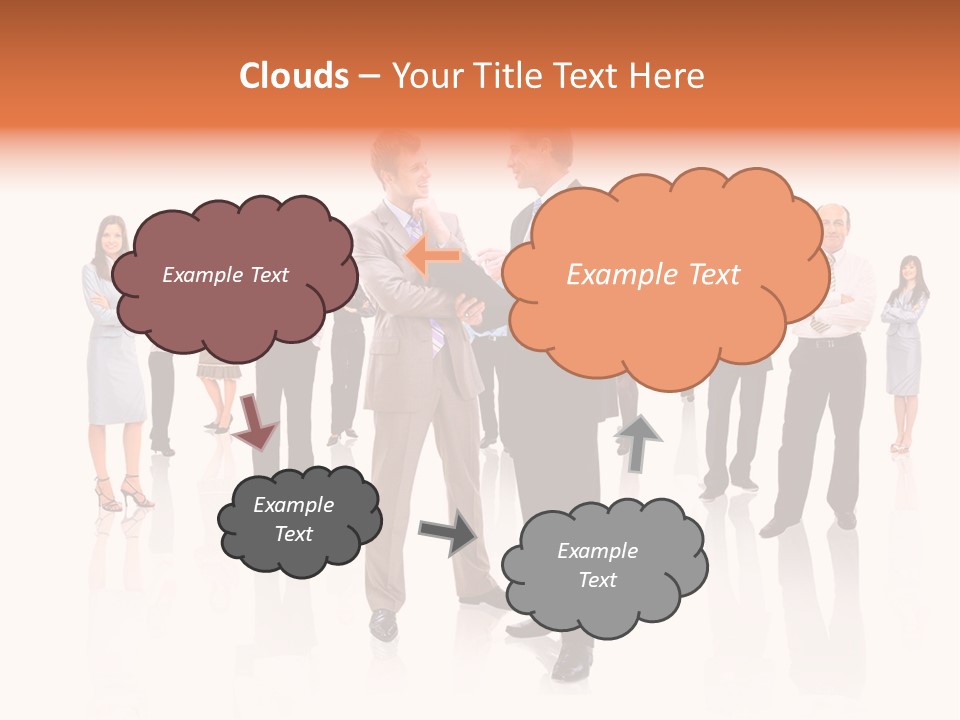 Clouds – Your Title Text Here

Example Text

Example Text

Example Text

Example Text